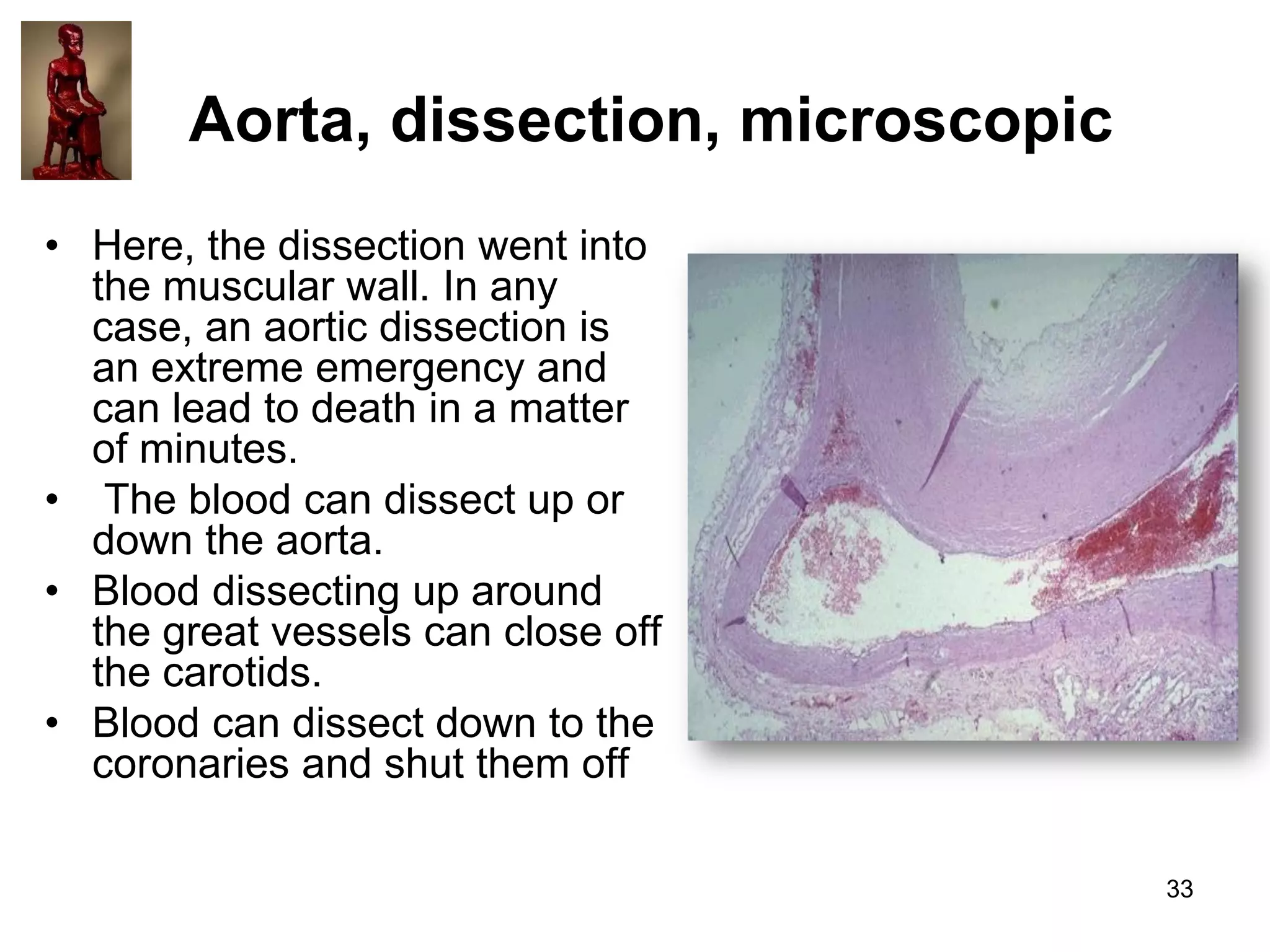 Aorta, dissection, microscopic

• Here, the dissection went into the muscular wall. In any case, an aortic dissection is an extreme emergency and can lead to death in a matter of minutes.
• The blood can dissect up or down the aorta.
• Blood dissecting up around the great vessels can close off the carotids.
• Blood can dissect down to the coronaries and shut them off

33